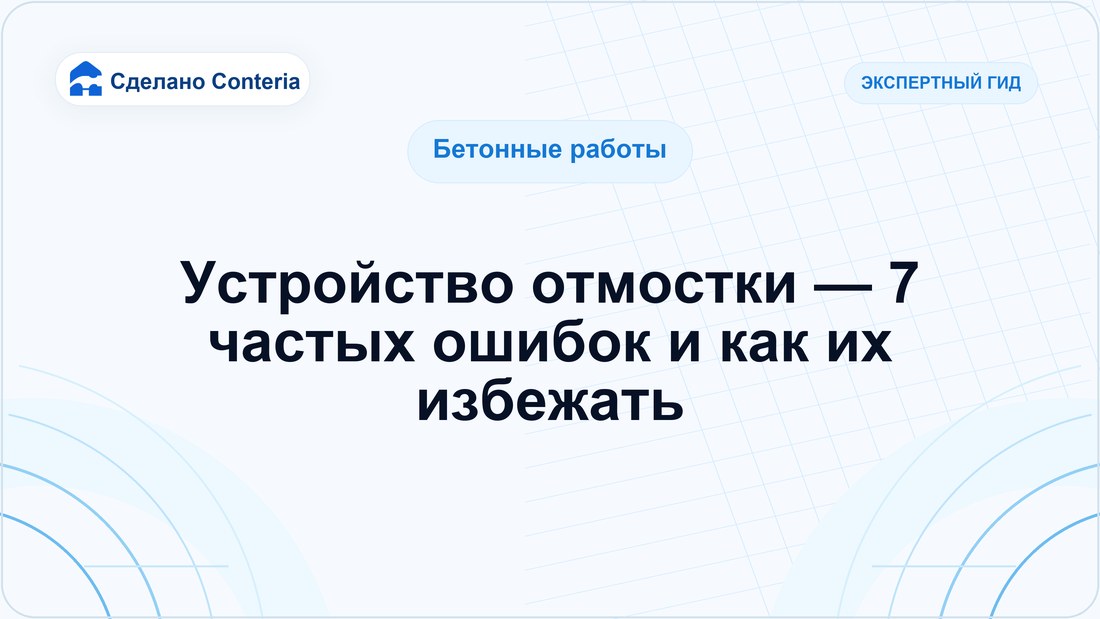 Сделано Conteria

ЭКСПЕРТНЫЙ ГИД

Бетонные работы

Устройство отмостки — 7 частых ошибок и как их избежать